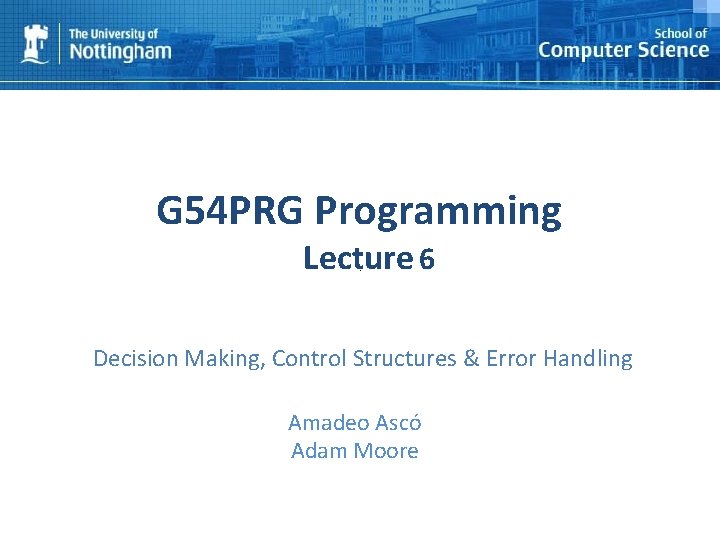 The University of
Nottingham

School of
Computer Science

G54PRG Programming
Lecture 6

Decision Making, Control Structures & Error Handling

Amadeo Ascó
Adam Moore